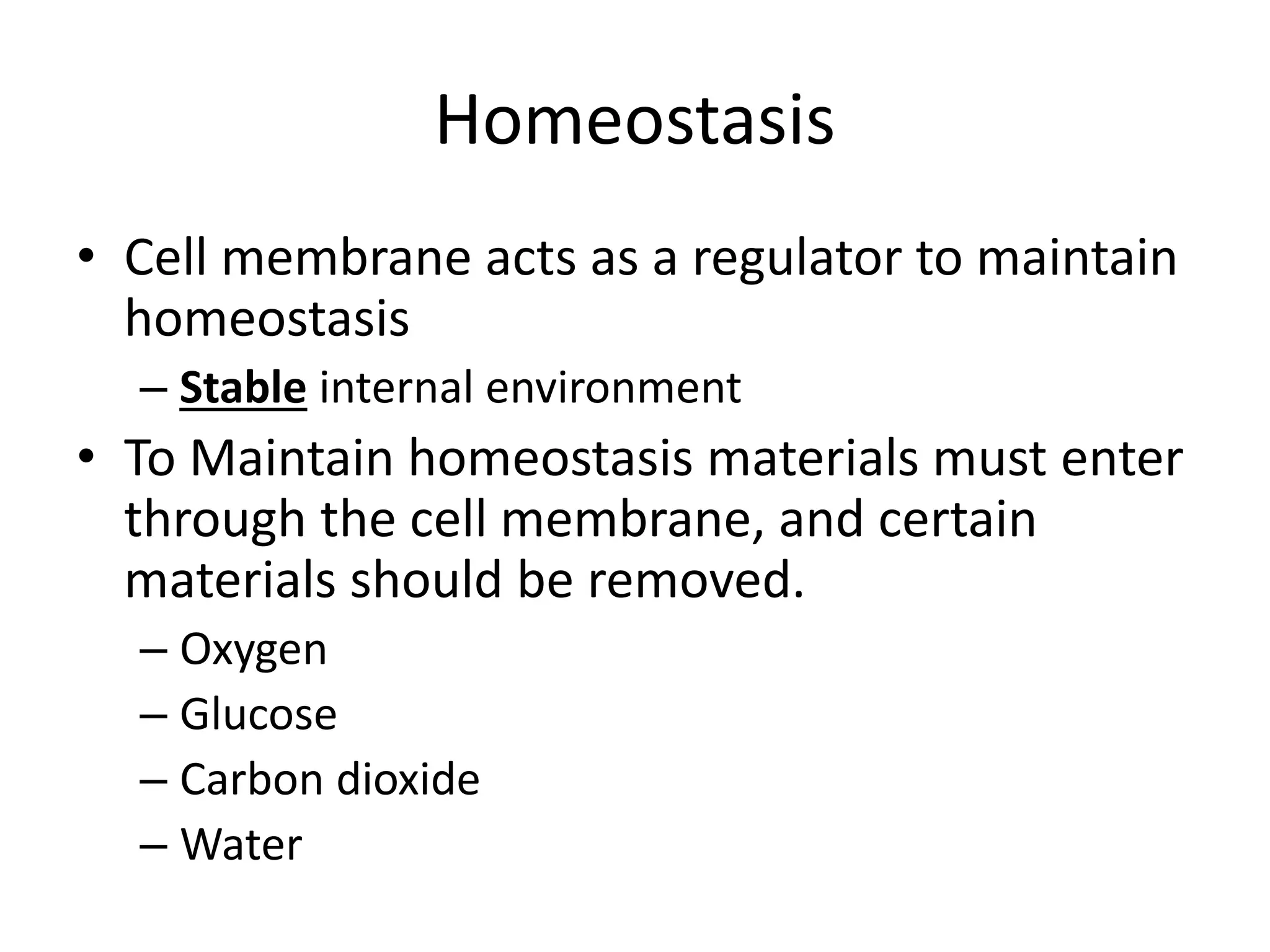 Homeostasis

• Cell membrane acts as a regulator to maintain homeostasis
– Stable internal environment
• To Maintain homeostasis materials must enter through the cell membrane, and certain materials should be removed.
– Oxygen
– Glucose
– Carbon dioxide
– Water